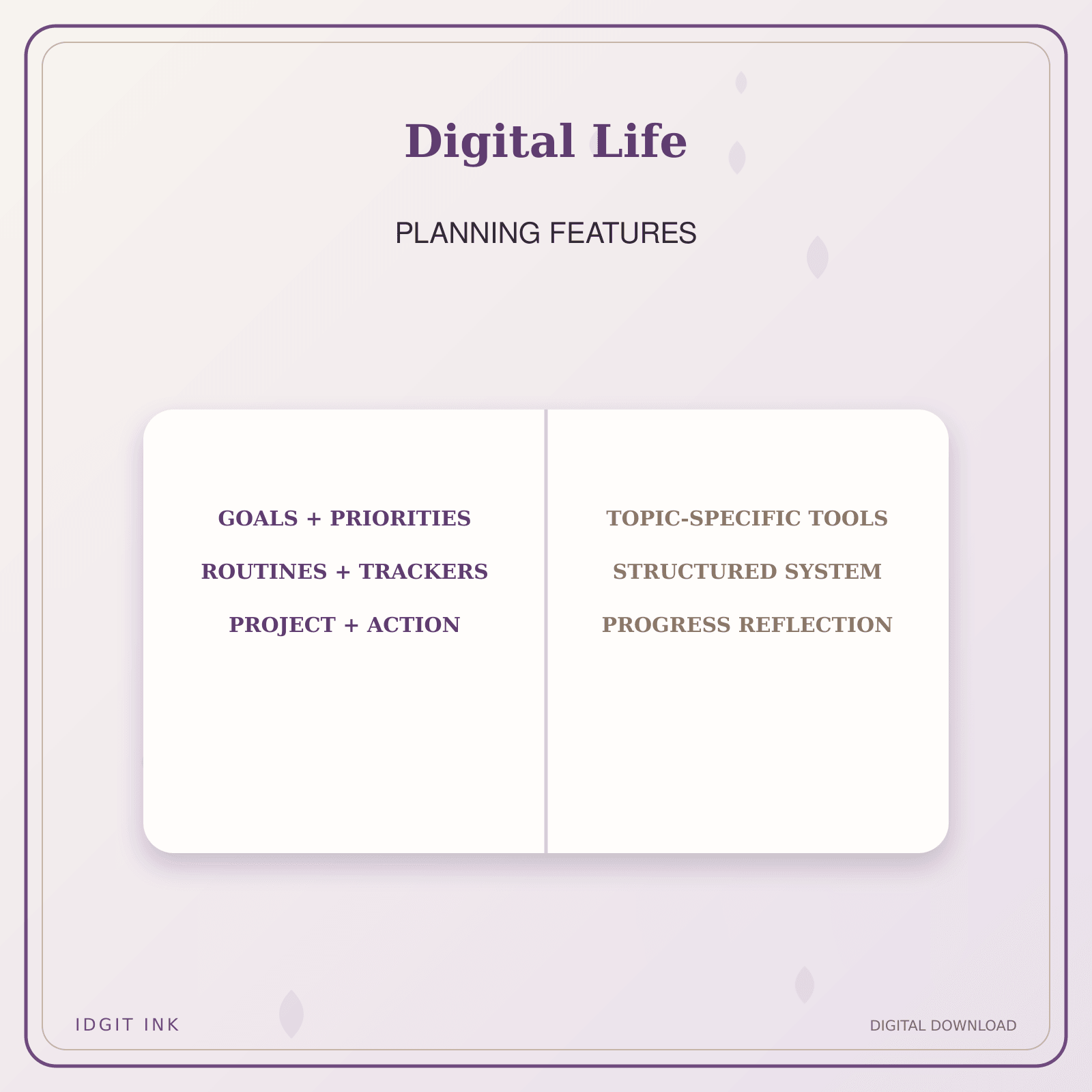 Digital Life

PLANNING FEATURES

GOALS + PRIORITIES

ROUTINES + TRACKERS

PROJECT + ACTION

TOPIC-SPECIFIC TOOLS

STRUCTURED SYSTEM

PROGRESS REFLECTION

IDGIT INK

DIGITAL DOWNLOAD